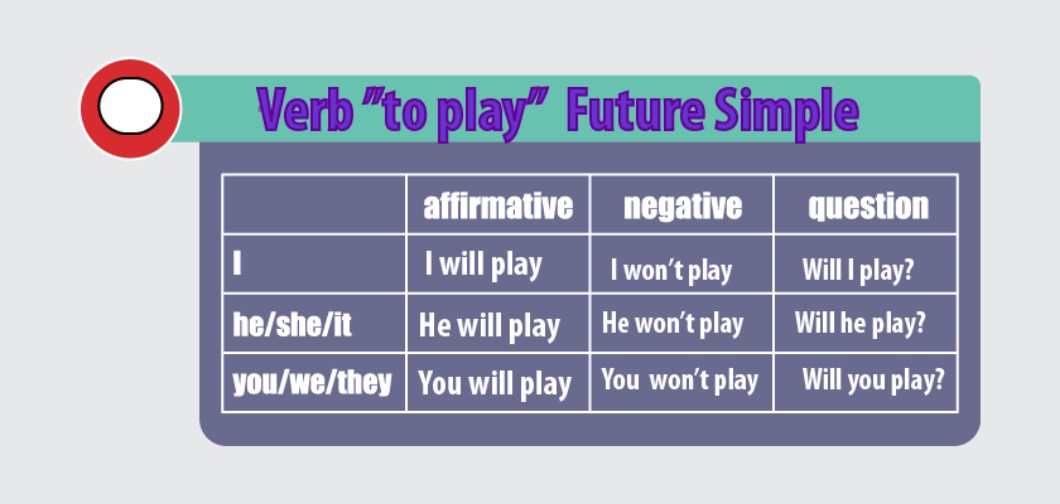 Verb "to play" Future Simple

| | affirmative | negative | question |
|---|---|---|---|
| I | I will play | I won't play | Will I play? |
| he/she/it | He will play | He won't play | Will he play? |
| you/we/they | You will play | You won't play | Will you play? |